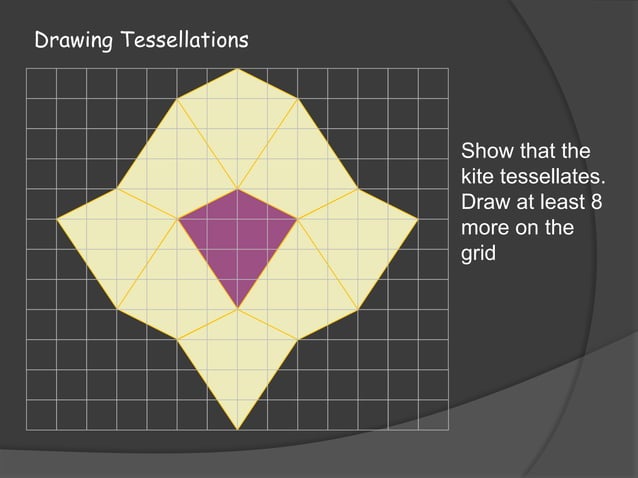 Drawing Tessellations

Show that the kite tessellates. Draw at least 8 more on the grid